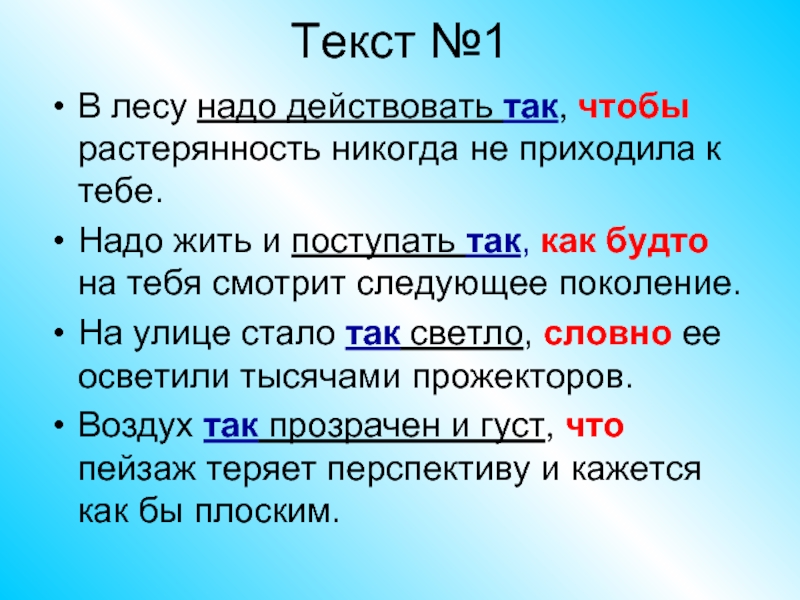 Текст №1

• В лесу надо действовать так, чтобы растерянность никогда не приходила к тебе.

• Надо жить и поступать так, как будто на тебя смотрит следующее поколение.

• На улице стало так светло, словно ее осветили тысячами прожекторов.

• Воздух так прозрачен и густ, что пейзаж теряет перспективу и кажется как бы плоским.